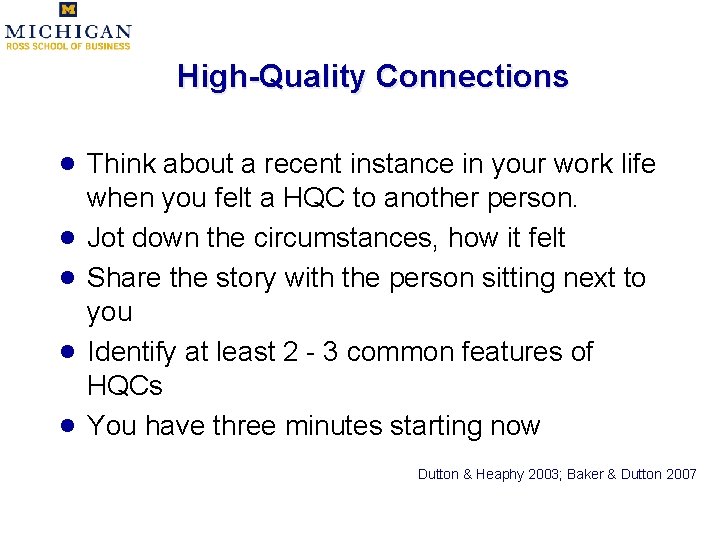 M
MICHIGAN
ROSS SCHOOL OF BUSINESS

High-Quality Connections

- Think about a recent instance in your work life when you felt a HQC to another person.
- Jot down the circumstances, how it felt
- Share the story with the person sitting next to you
- Identify at least 2 - 3 common features of HQCs
- You have three minutes starting now

Dutton & Heaphy 2003; Baker & Dutton 2007